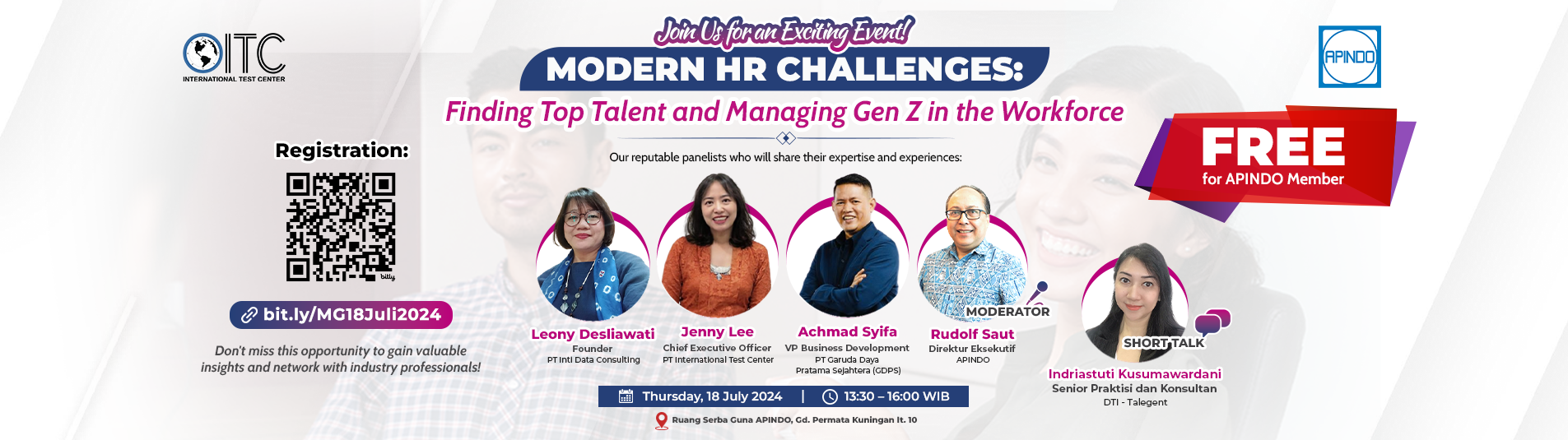 ITC
INTERNATIONAL TEST CENTER

Join Us for an Exciting Event!

MODERN HR CHALLENGES:

Finding Top Talent and Managing Gen Z in the Workforce

APINDO

FREE
for APINDO Member

Registration:

bitly

bit.ly/MG18Juli2024

Don't miss this opportunity to gain valuable insights and network with industry professionals!

Our reputable panelists who will share their expertise and experiences:

Leony Desliawati
Founder
PT Inti Data Consulting

Jenny Lee
Chief Executive Officer
PT International Test Center

Achmad Syifa
VP Business Development
PT Garuda Daya Pratama Sejahtera (GDPS)

MODERATOR
Rudolf Saut
Direktur Eksekutif
APINDO

SHORT TALK
Indriastuti Kusumawardani
Senior Praktisi dan Konsultan
DTI - Talegent

Thursday, 18 July 2024 | 13:30 – 16:00 WIB

Ruang Serba Guna APINDO, Gd. Permata Kuningan lt. 10